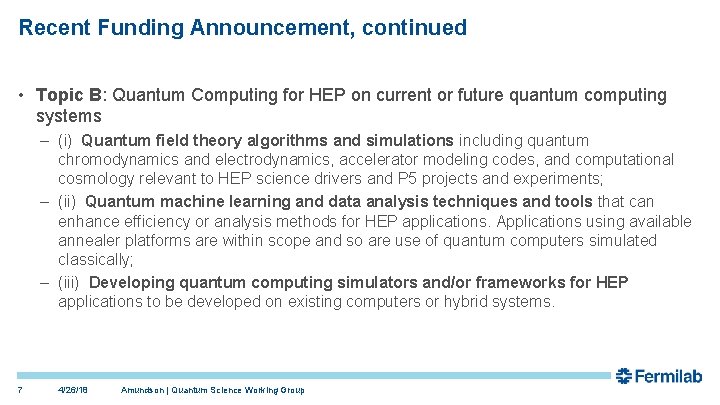 Recent Funding Announcement, continued

• Topic B: Quantum Computing for HEP on current or future quantum computing systems

– (i) Quantum field theory algorithms and simulations including quantum chromodynamics and electrodynamics, accelerator modeling codes, and computational cosmology relevant to HEP science drivers and P5 projects and experiments;

– (ii) Quantum machine learning and data analysis techniques and tools that can enhance efficiency or analysis methods for HEP applications. Applications using available annealer platforms are within scope and so are use of quantum computers simulated classically;

– (iii) Developing quantum computing simulators and/or frameworks for HEP applications to be developed on existing computers or hybrid systems.

7 4/26/18 Amundson | Quantum Science Working Group

Fermilab